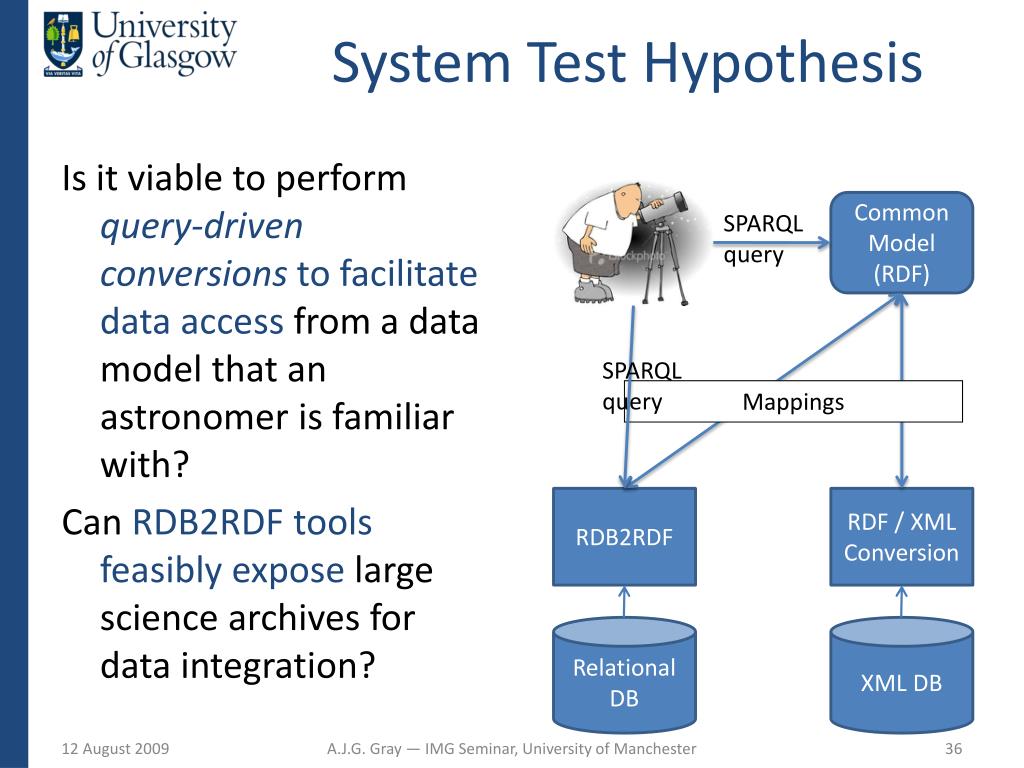 University of Glasgow

VIA VERITAS VITA

System Test Hypothesis

Is it viable to perform query-driven conversions to facilitate data access from a data model that an astronomer is familiar with?

Can RDB2RDF tools feasibly expose large science archives for data integration?

SPARQL query

Common Model (RDF)

SPARQL query

Mappings

RDB2RDF

RDF / XML Conversion

Relational DB

XML DB

12 August 2009

A.J.G. Gray — IMG Seminar, University of Manchester

36